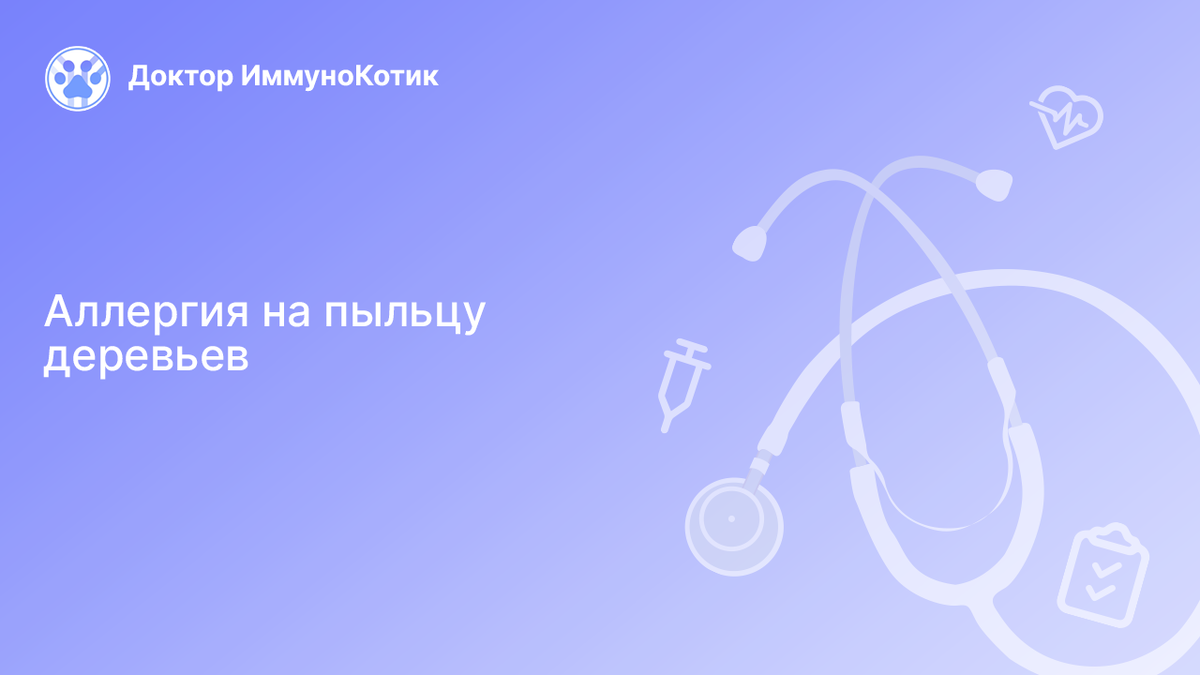 Доктор ИммуноКотик

Аллергия на пыльцу деревьев